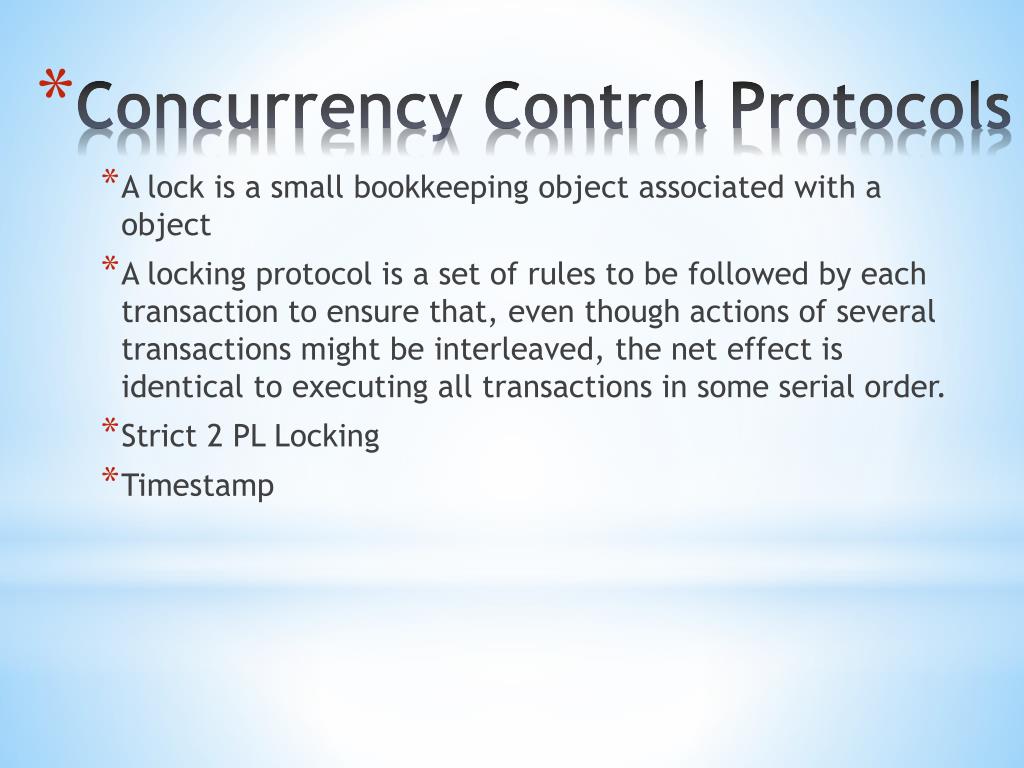 * Concurrency Control Protocols

* A lock is a small bookkeeping object associated with a object

* A locking protocol is a set of rules to be followed by each transaction to ensure that, even though actions of several transactions might be interleaved, the net effect is identical to executing all transactions in some serial order.

* Strict 2 PL Locking

* Timestamp